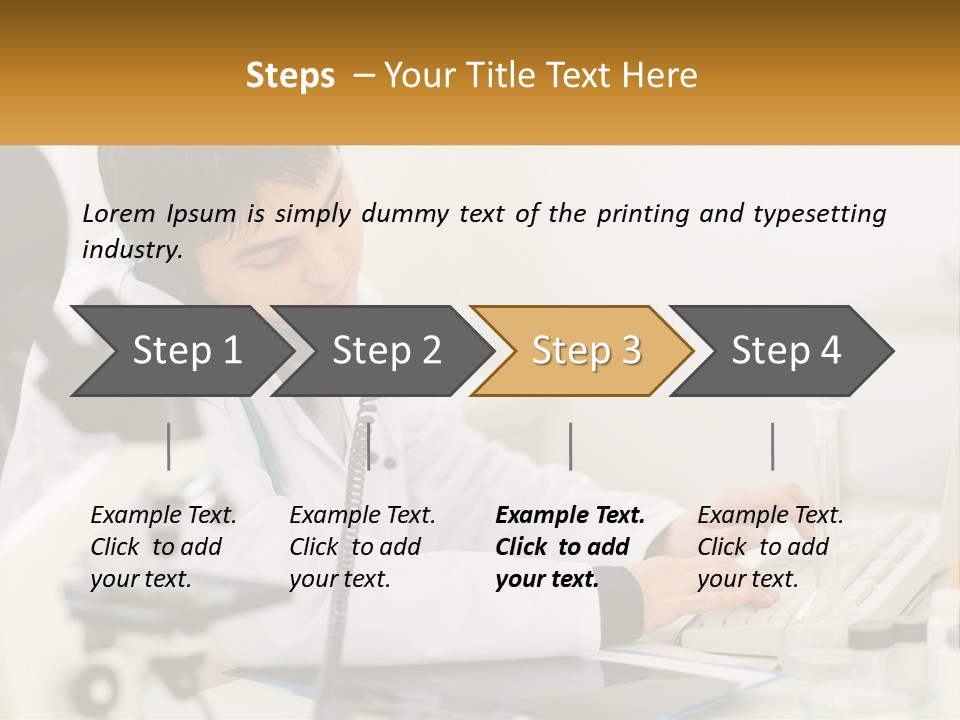 Steps – Your Title Text Here

Lorem Ipsum is simply dummy text of the printing and typesetting industry.

Step 1

Step 2

Step 3

Step 4

Example Text. Click to add your text.

Example Text. Click to add your text.

Example Text. Click to add your text.

Example Text. Click to add your text.